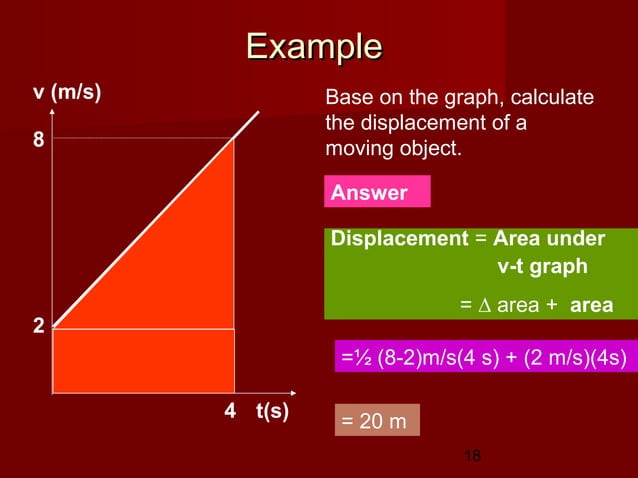 Example

v (m/s)

8

2

4 t(s)

Base on the graph, calculate the displacement of a moving object.

Answer

Displacement = Area under v-t graph

= $\Delta$ area + area

=½ (8-2)m/s(4 s) + (2 m/s)(4s)

= 20 m

18